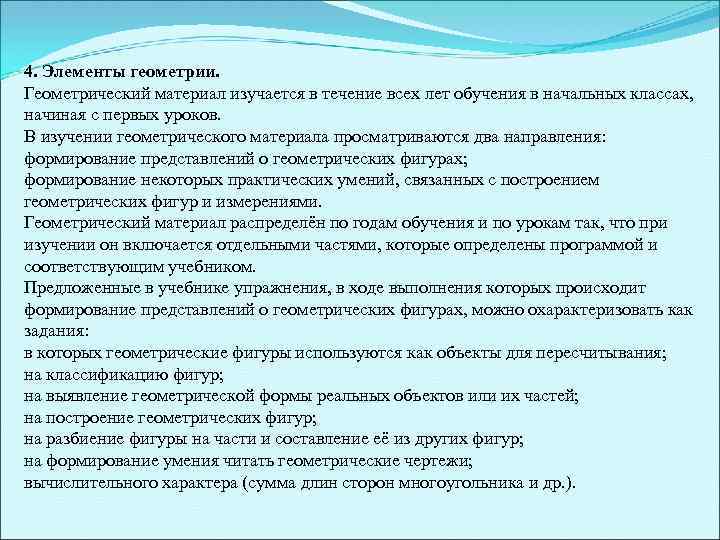 4. Элементы геометрии.
Геометрический материал изучается в течение всех лет обучения в начальных классах, начиная с первых уроков.
В изучении геометрического материала просматриваются два направления:
формирование представлений о геометрических фигурах;
формирование некоторых практических умений, связанных с построением геометрических фигур и измерениями.
Геометрический материал распределён по годам обучения и по урокам так, что при изучении он включается отдельными частями, которые определены программой и соответствующим учебником.
Предложенные в учебнике упражнения, в ходе выполнения которых происходит формирование представлений о геометрических фигурах, можно охарактеризовать как задания:
в которых геометрические фигуры используются как объекты для пересчитывания;
на классификацию фигур;
на выявление геометрической формы реальных объектов или их частей;
на построение геометрических фигур;
на разбиение фигуры на части и составление её из других фигур;
на формирование умения читать геометрические чертежи;
вычислительного характера (сумма длин сторон многоугольника и др.).